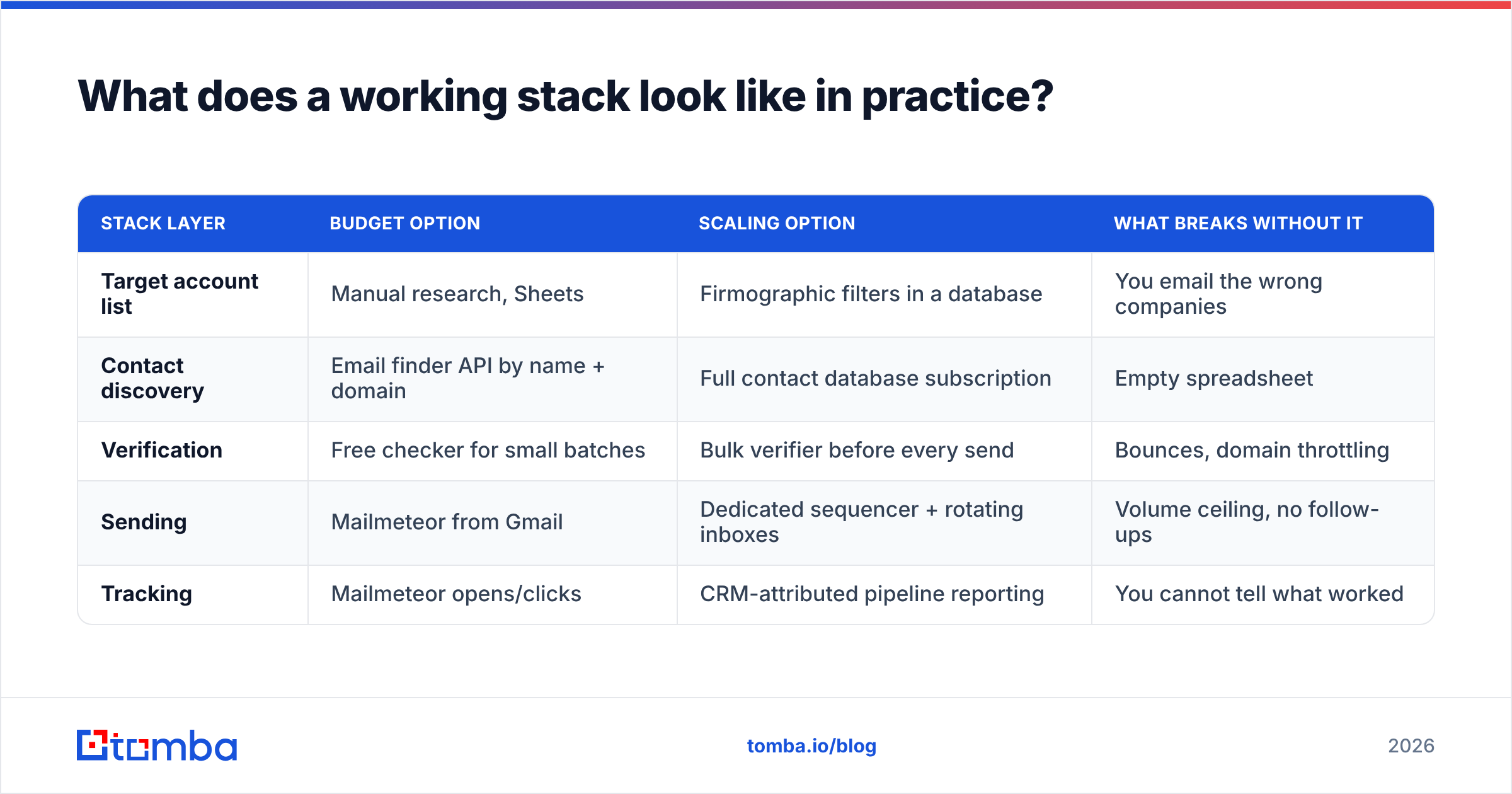 What does a working stack look like in practice?

| STACK LAYER | BUDGET OPTION | SCALING OPTION | WHAT BREAKS WITHOUT IT |
|---|---|---|---|
| Target account list | Manual research, Sheets | Firmographic filters in a database | You email the wrong companies |
| Contact discovery | Email finder API by name + domain | Full contact database subscription | Empty spreadsheet |
| Verification | Free checker for small batches | Bulk verifier before every send | Bounces, domain throttling |
| Sending | Mailmeteor from Gmail | Dedicated sequencer + rotating inboxes | Volume ceiling, no follow-ups |
| Tracking | Mailmeteor opens/clicks | CRM-attributed pipeline reporting | You cannot tell what worked |

tomba

tomba.io/blog

2026